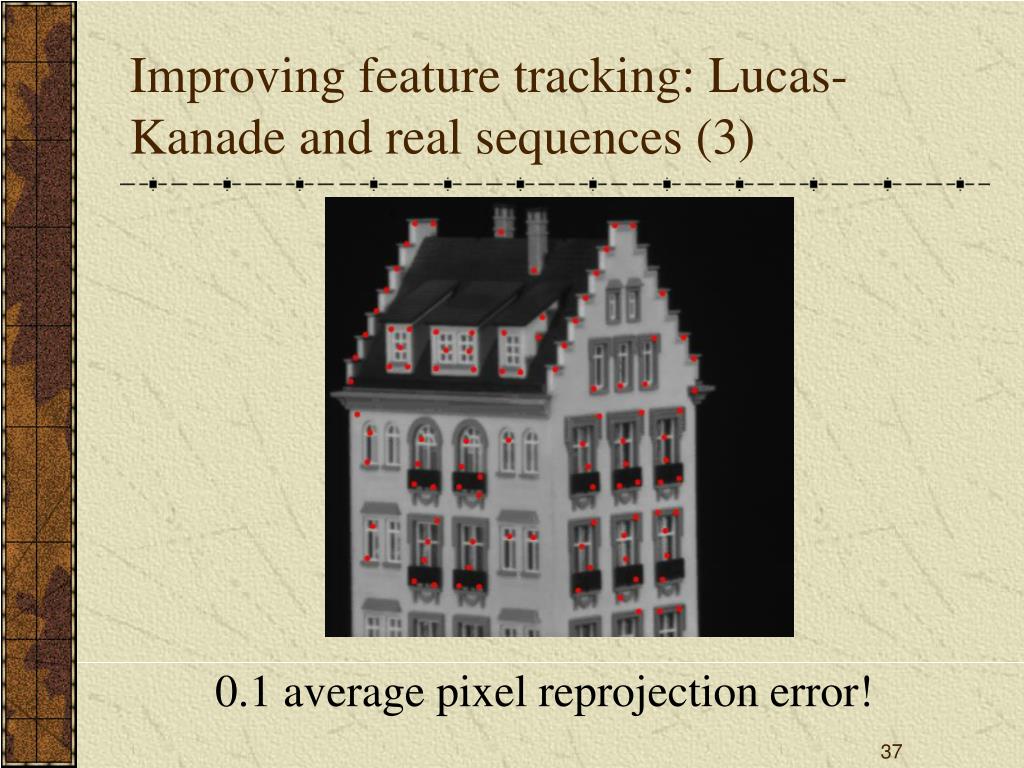 Improving feature tracking: Lucas-Kanade and real sequences (3)

0.1 average pixel reprojection error!

37